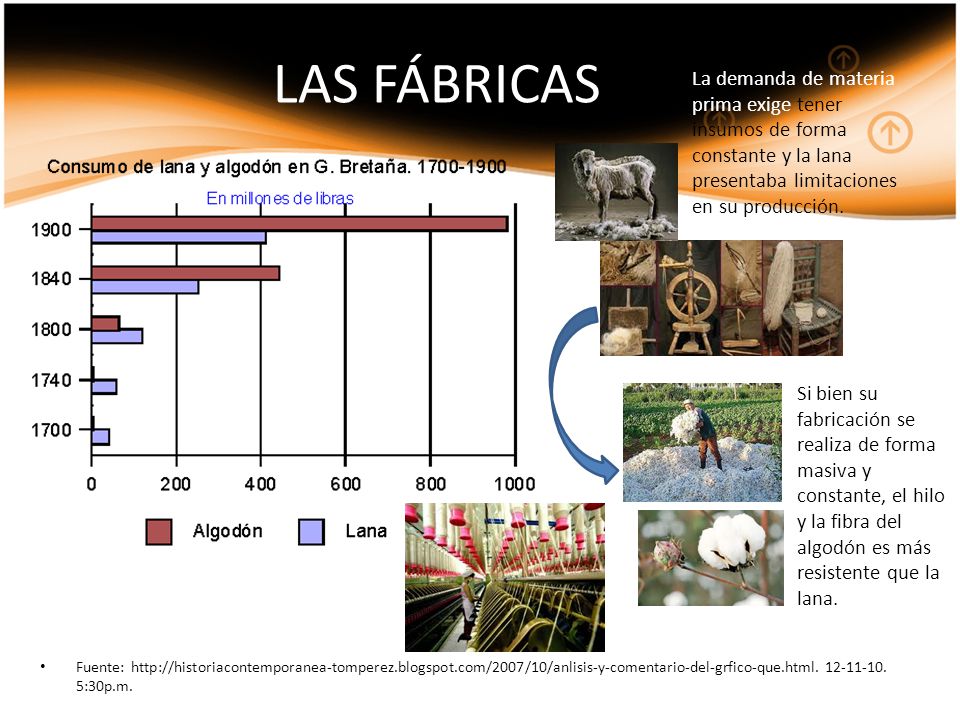 LAS FÁBRICAS

La demanda de materia prima exige tener insumos de forma constante y la lana presentaba limitaciones en su producción.

Consumo de lana y algodón en G. Bretaña. 1700-1900

En millones de libras

1900
1840
1800
1740
1700

0 200 400 600 800 1000

Algodón Lana

Si bien su fabricación se realiza de forma masiva y constante, el hilo y la fibra del algodón es más resistente que la lana.

• Fuente: http://historiacontemporanea-tomperez.blogspot.com/2007/10/anlisis-y-comentario-del-grfico-que.html. 12-11-10. 5:30p.m.